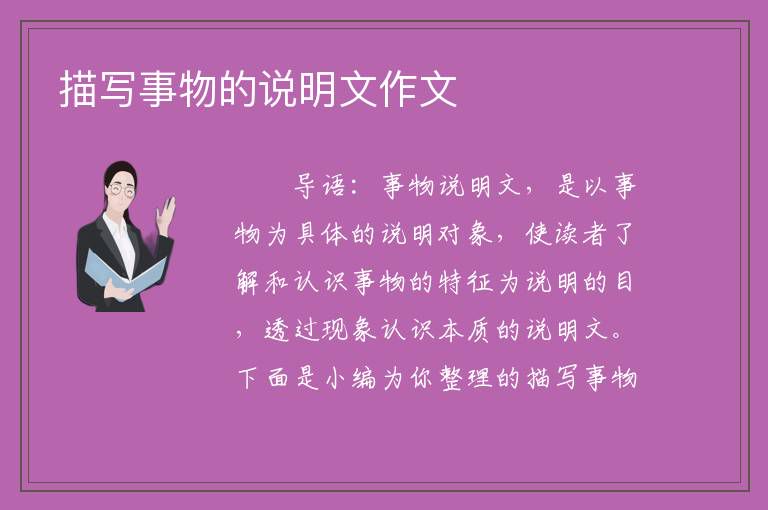 描写事物的说明文作文

导语：事物说明文，是以事物为具体的说明对象，使读者了解和认识事物的特征为说明的目，透过现象认识本质的说明文。下面是小编为你整理的描写事物